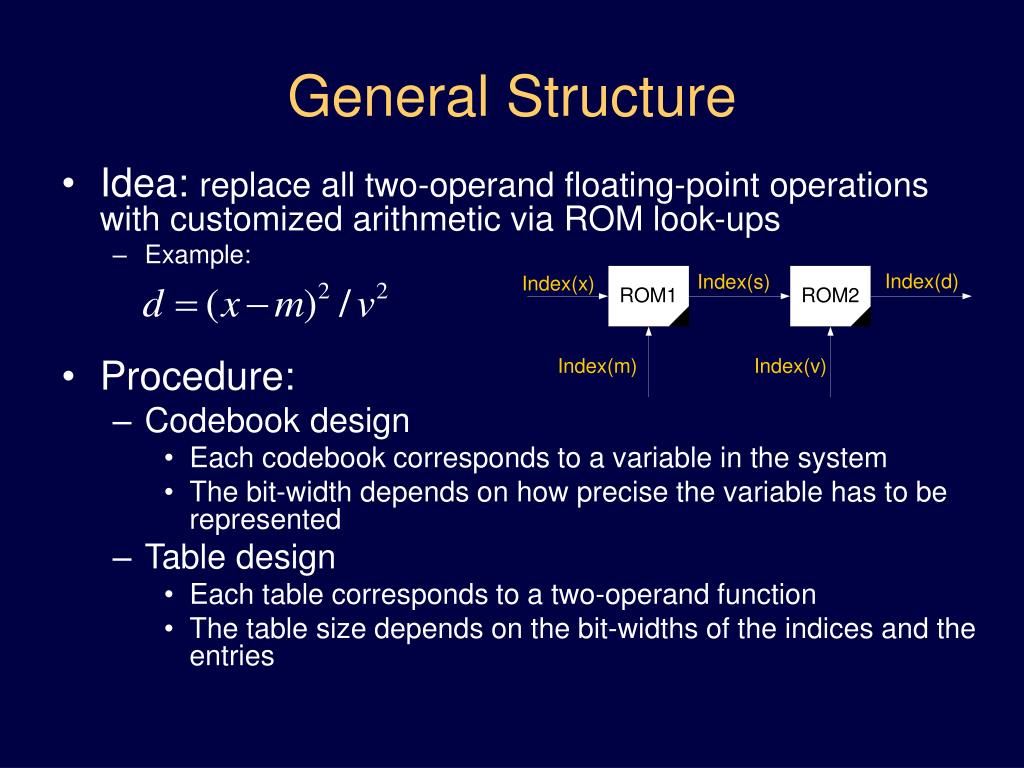 General Structure

• Idea: replace all two-operand floating-point operations with customized arithmetic via ROM look-ups
– Example:
$d = (x - m)^2 / v^2$

Index(x)
ROM1
Index(s)
ROM2
Index(d)
Index(m)
Index(v)

• Procedure:
– Codebook design
• Each codebook corresponds to a variable in the system
• The bit-width depends on how precise the variable has to be represented
– Table design
• Each table corresponds to a two-operand function
• The table size depends on the bit-widths of the indices and the entries